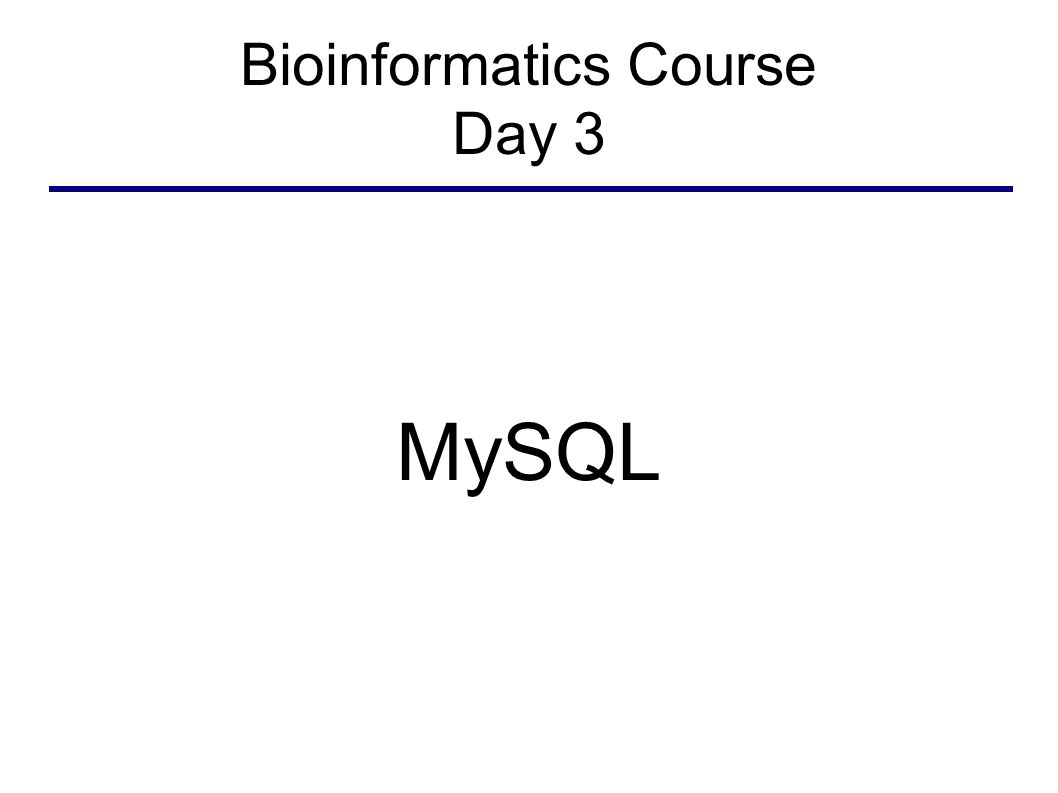 Bioinformatics Course
Day 3

MySQL